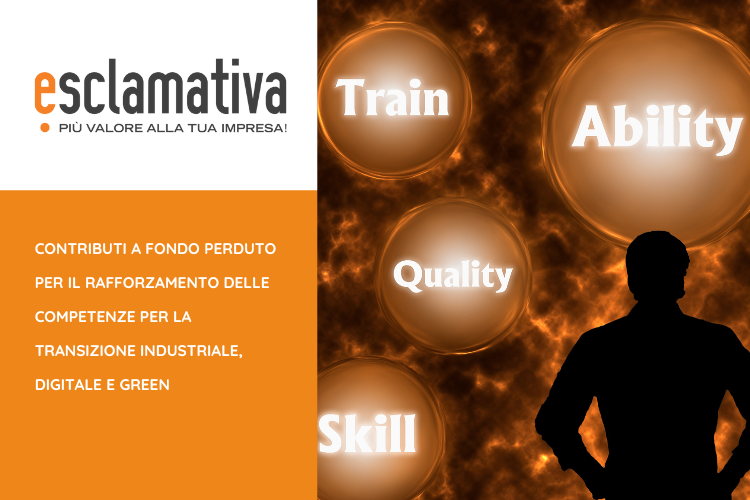 esclamativa
PIÙ VALORE ALLA TUA IMPRESA!

CONTRIBUTI A FONDO PERDUTO PER IL RAFFORZAMENTO DELLE COMPETENZE PER LA TRANSIZIONE INDUSTRIALE, DIGITALE E GREEN

Train

Ability

Quality

Skill